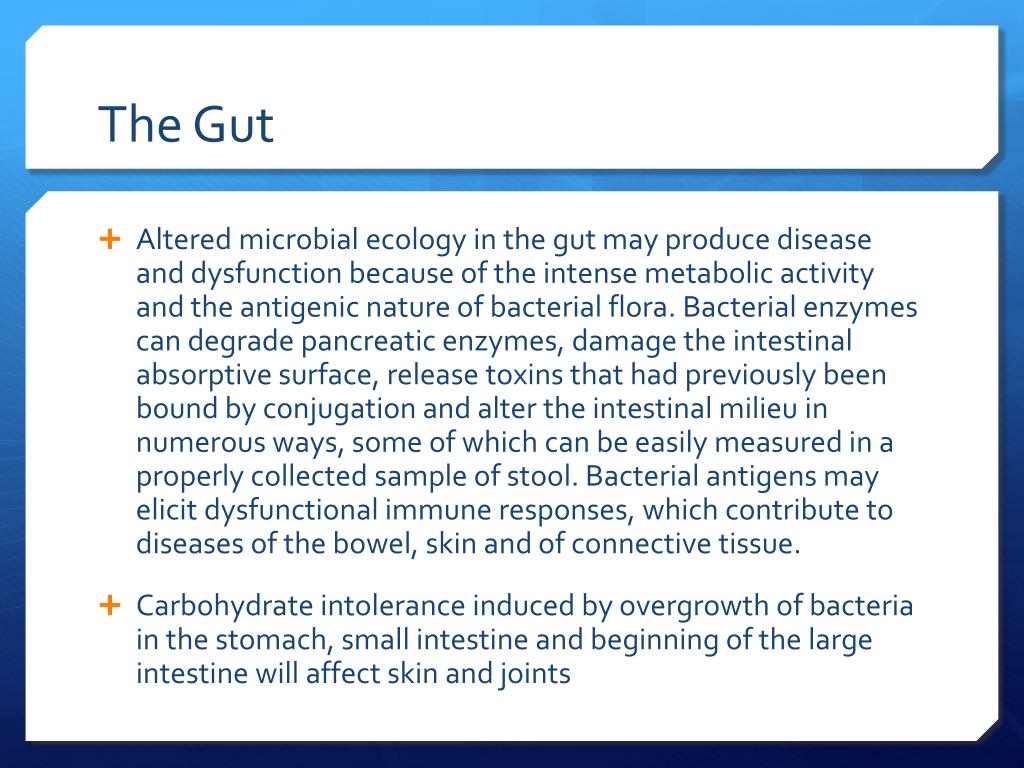 The Gut

+ Altered microbial ecology in the gut may produce disease and dysfunction because of the intense metabolic activity and the antigenic nature of bacterial flora. Bacterial enzymes can degrade pancreatic enzymes, damage the intestinal absorptive surface, release toxins that had previously been bound by conjugation and alter the intestinal milieu in numerous ways, some of which can be easily measured in a properly collected sample of stool. Bacterial antigens may elicit dysfunctional immune responses, which contribute to diseases of the bowel, skin and of connective tissue.

+ Carbohydrate intolerance induced by overgrowth of bacteria in the stomach, small intestine and beginning of the large intestine will affect skin and joints